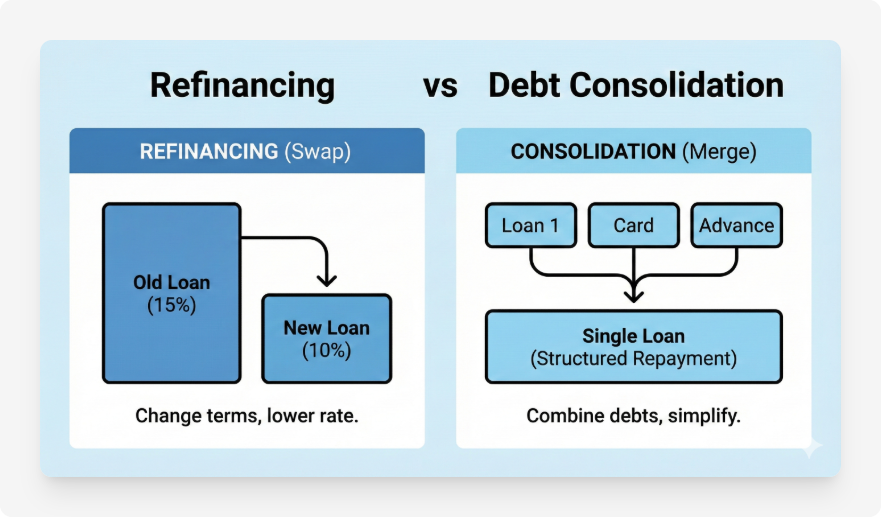 Refinancing vs Debt Consolidation

REFINANCING (Swap)

Old Loan
(15%)

New Loan
(10%)

Change terms, lower rate.

CONSOLIDATION (Merge)

Loan 1

Card

Advance

Single Loan
(Structured Repayment)

Combine debts, simplify.